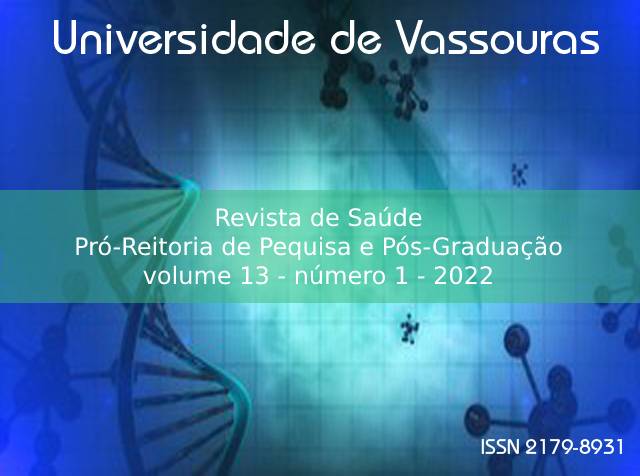 Universidade de Vassouras

Revista de Saúde
Pró-Reitoria de Pequisa e Pós-Graduação
volume 13 - número 1 - 2022

ISSN 2179-8931